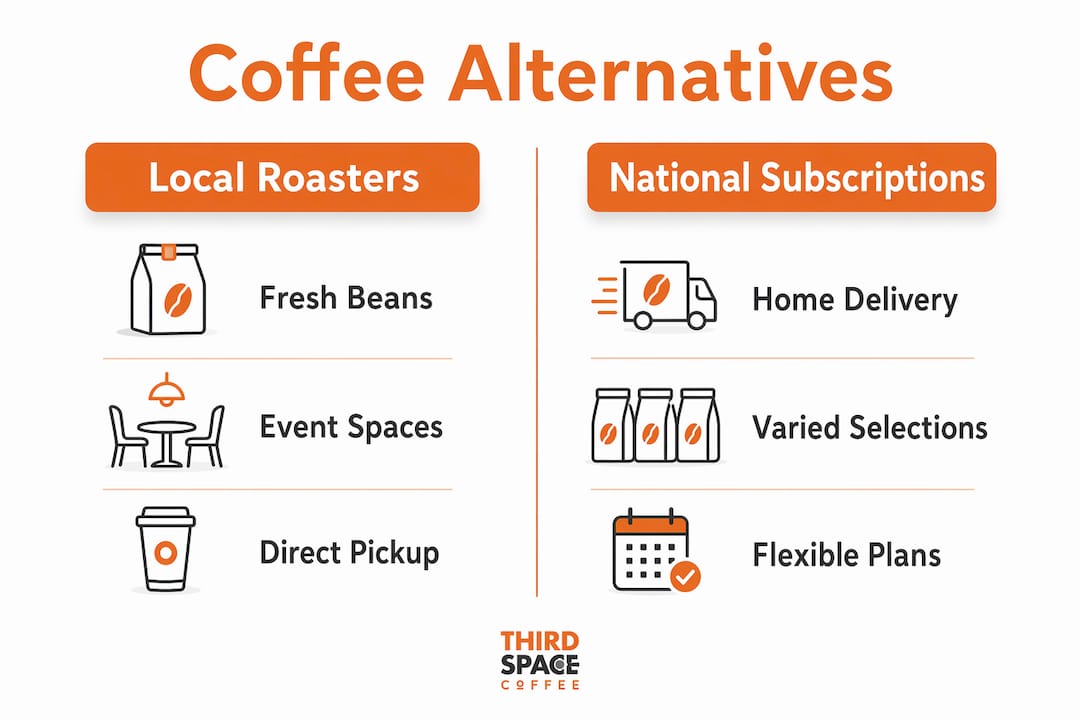 Coffee Alternatives

Local Roasters

Fresh Beans

Event Spaces

Direct Pickup

National Subscriptions

Home Delivery

Varied Selections

Flexible Plans

THIRD SPACE COFFEE